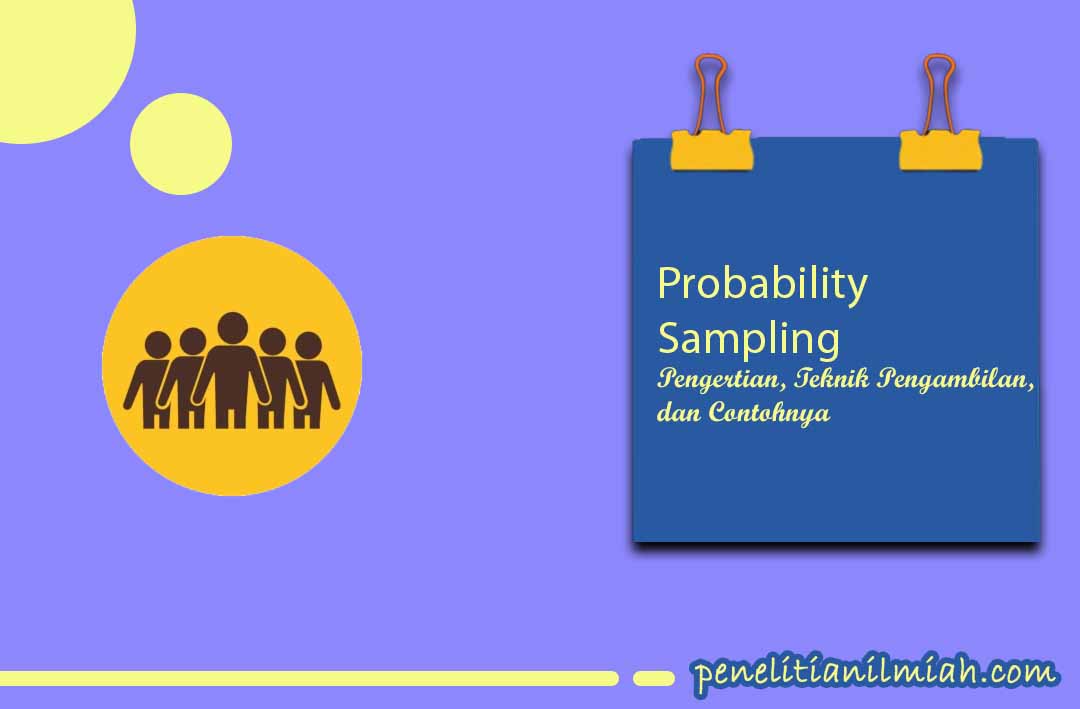 Probability Sampling

Pengertian, Teknik Pengambilan, dan Contohnya

penelitianilmiah.com